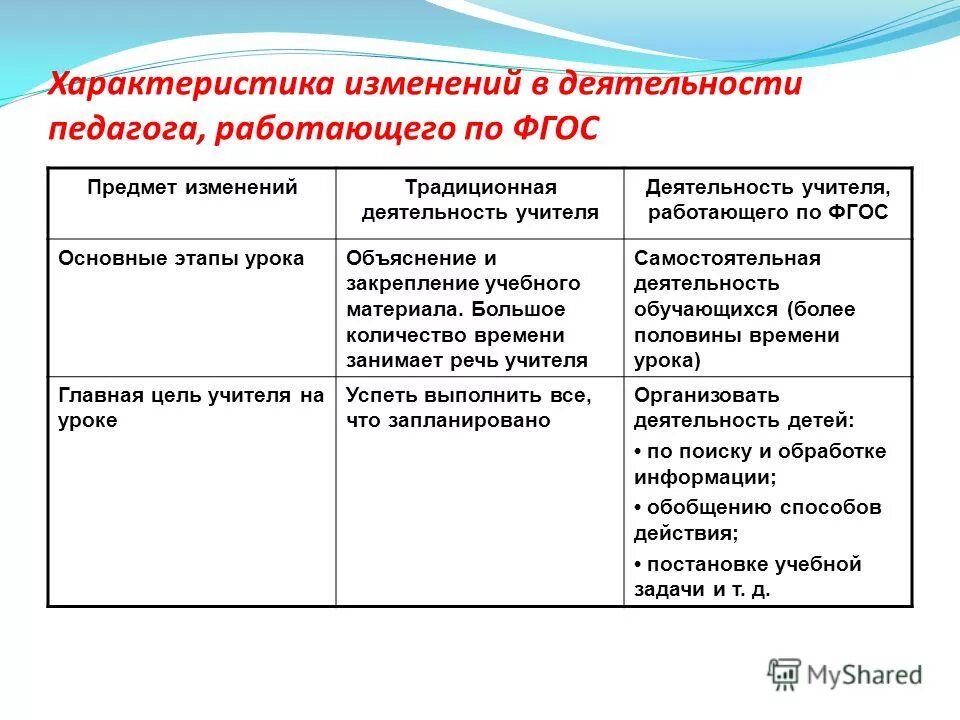 Характеристика изменений в деятельности педагога, работающего по ФГОС

| Предмет изменений | Традиционная деятельность учителя | Деятельность учителя, работающего по ФГОС |
|---|---|---|
| Основные этапы урока | Объяснение и закрепление учебного материала. Большое количество времени занимает речь учителя | Самостоятельная деятельность обучающихся (более половины времени урока) |
| Главная цель учителя на уроке | Успеть выполнить все, что запланировано | Организовать деятельность детей: • по поиску и обработке информации; • обобщению способов действия; • постановке учебной задачи и т. д. |

MyShared